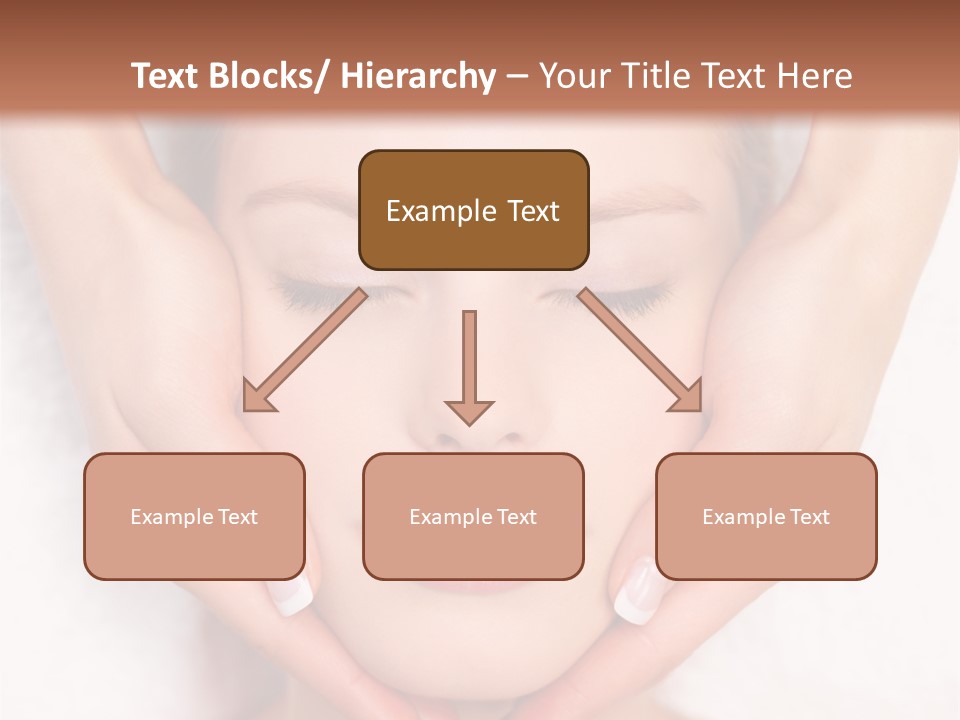 Text Blocks/ Hierarchy – Your Title Text Here

Example Text

Example Text

Example Text

Example Text